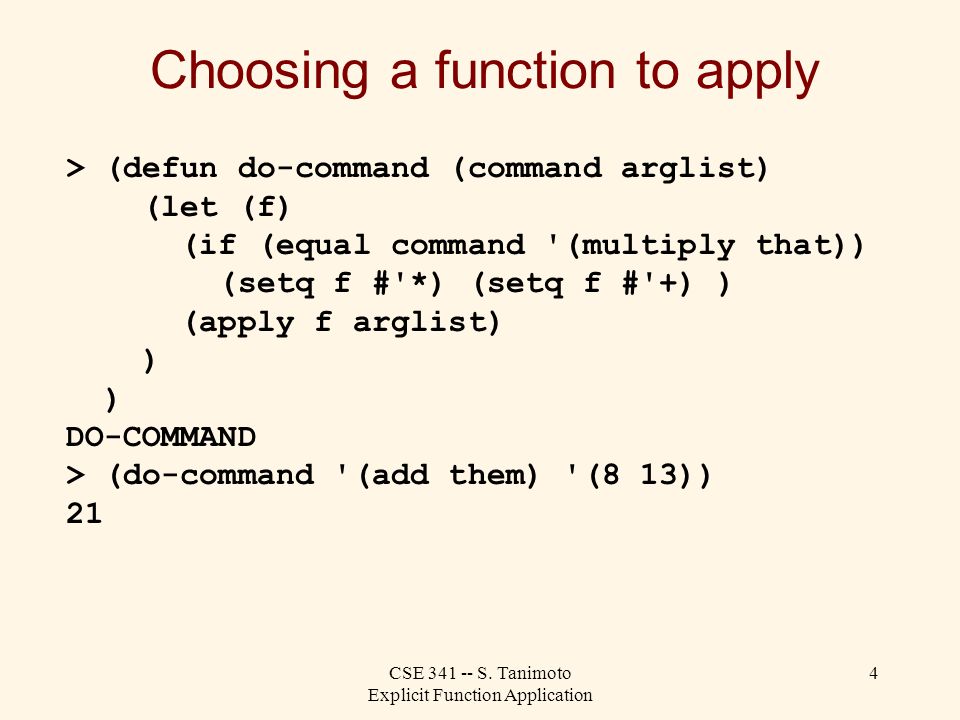 Choosing a function to apply

> (defun do-command (command arglist)
    (let (f)
      (if (equal command '(multiply that))
        (setq f #'*) (setq f #'+) )
      (apply f arglist)
    )
  )
DO-COMMAND
> (do-command '(add them) '(8 13))
21

CSE 341 -- S. Tanimoto
Explicit Function Application

4